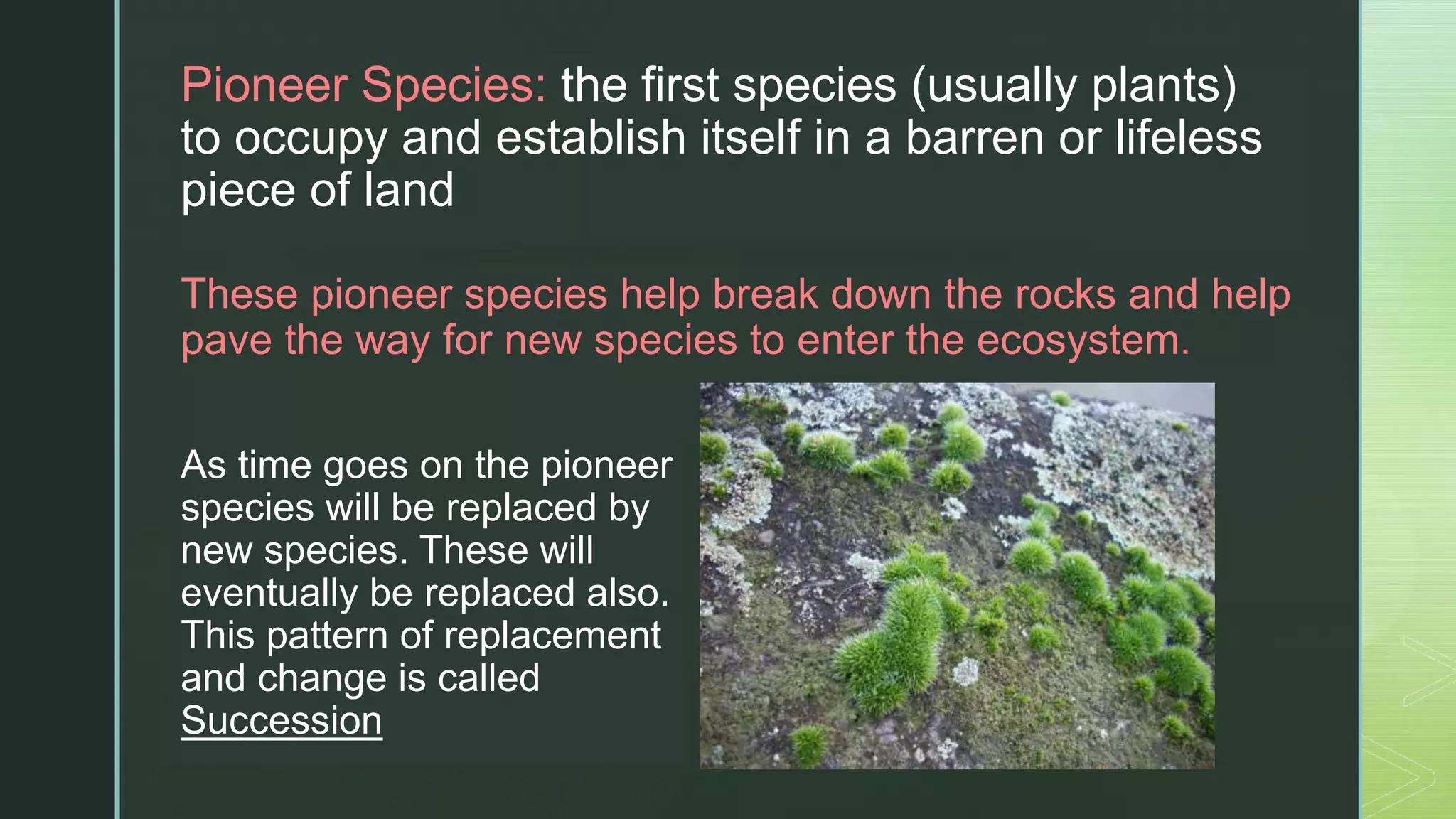 Pioneer Species: the first species (usually plants) to occupy and establish itself in a barren or lifeless piece of land

These pioneer species help break down the rocks and help pave the way for new species to enter the ecosystem.

As time goes on the pioneer species will be replaced by new species. These will eventually be replaced also. This pattern of replacement and change is called Succession